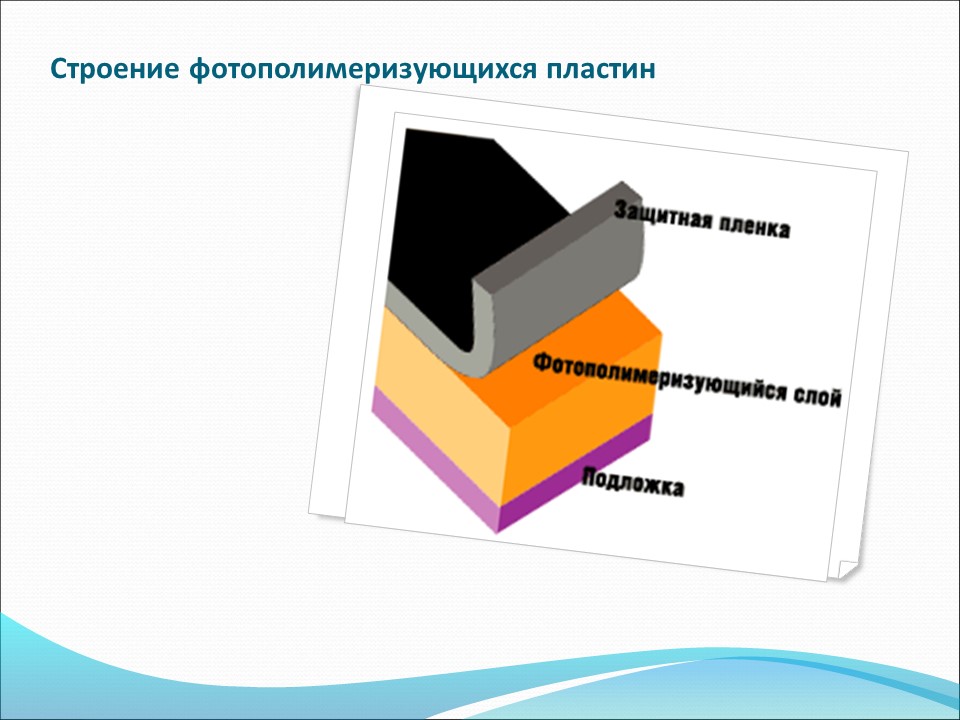 Строение фотополимеризующихся пластин

Защитная пленка

Фотополимеризующийся слой

Подложка